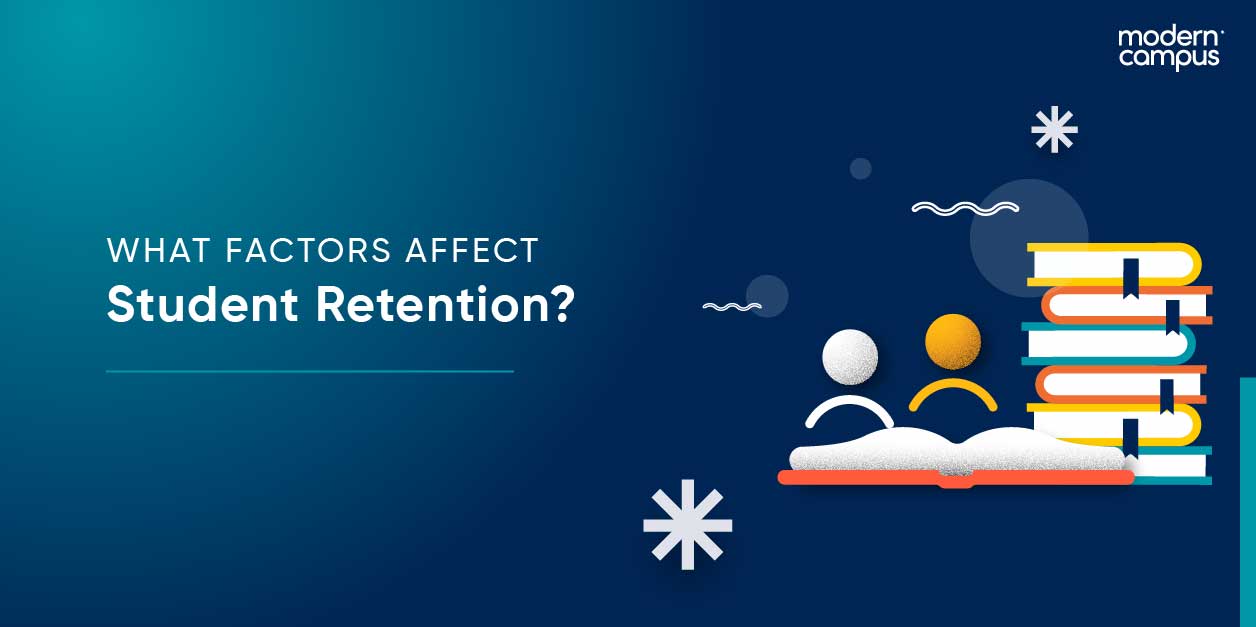 modern campus

WHAT FACTORS AFFECT
Student Retention?